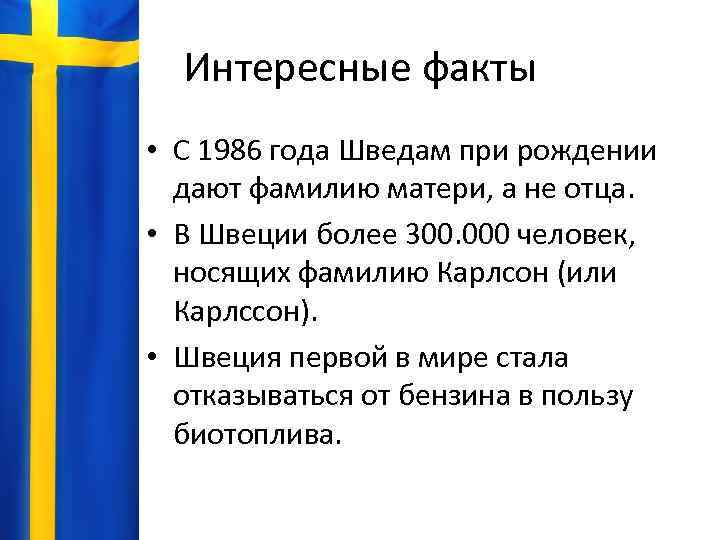 Интересные факты

• С 1986 года Шведам при рождении дают фамилию матери, а не отца.

• В Швеции более 300.000 человек, носящих фамилию Карлсон (или Карлссон).

• Швеция первой в мире стала отказываться от бензина в пользу биотоплива.